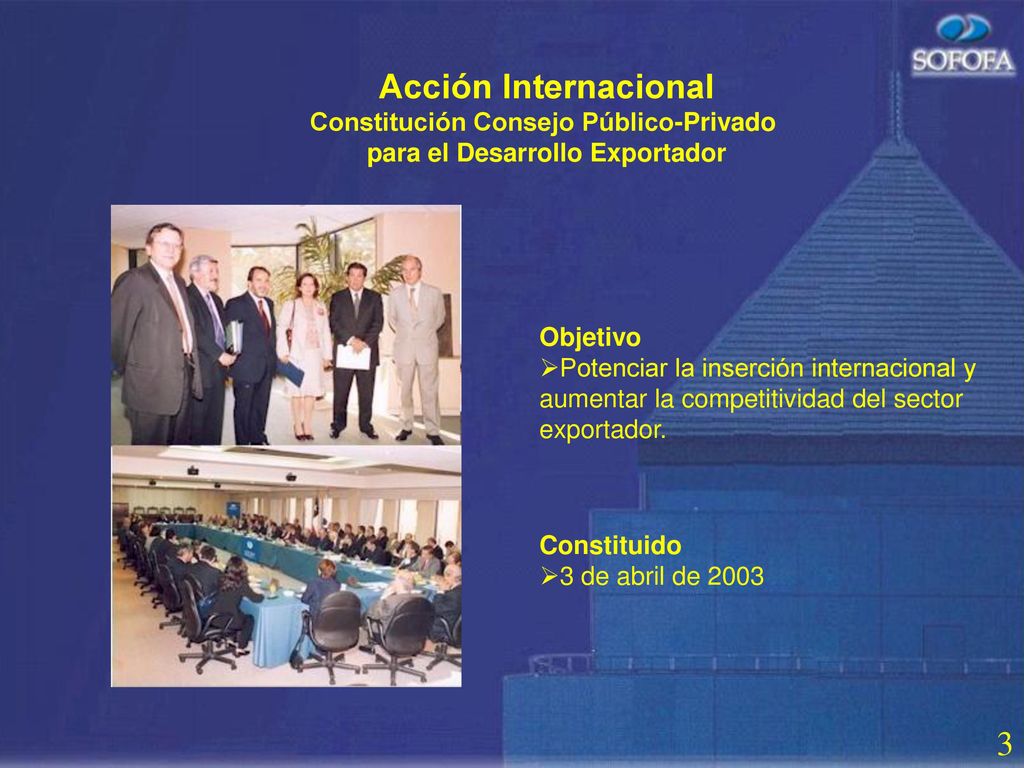 SOFOFA

Acción Internacional
Constitución Consejo Público-Privado para el Desarrollo Exportador

Objetivo
➢Potenciar la inserción internacional y aumentar la competitividad del sector exportador.

Constituido
➢3 de abril de 2003

3